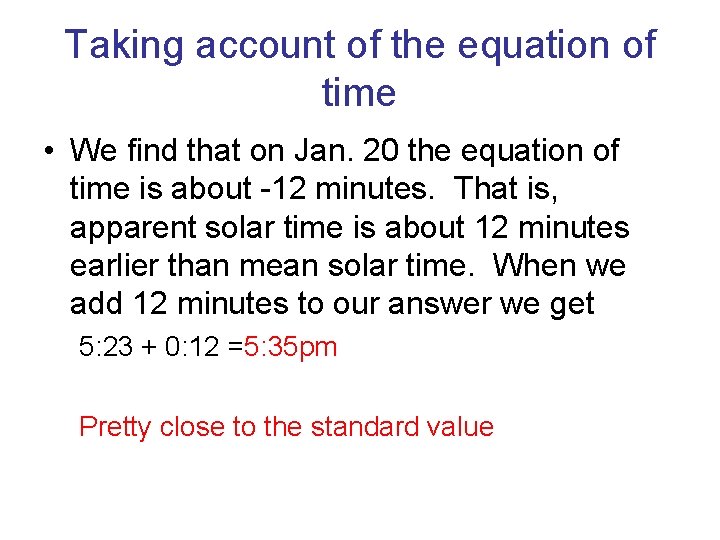 Taking account of the equation of time

• We find that on Jan. 20 the equation of time is about -12 minutes. That is, apparent solar time is about 12 minutes earlier than mean solar time. When we add 12 minutes to our answer we get

5:23 + 0:12 =5:35pm

Pretty close to the standard value